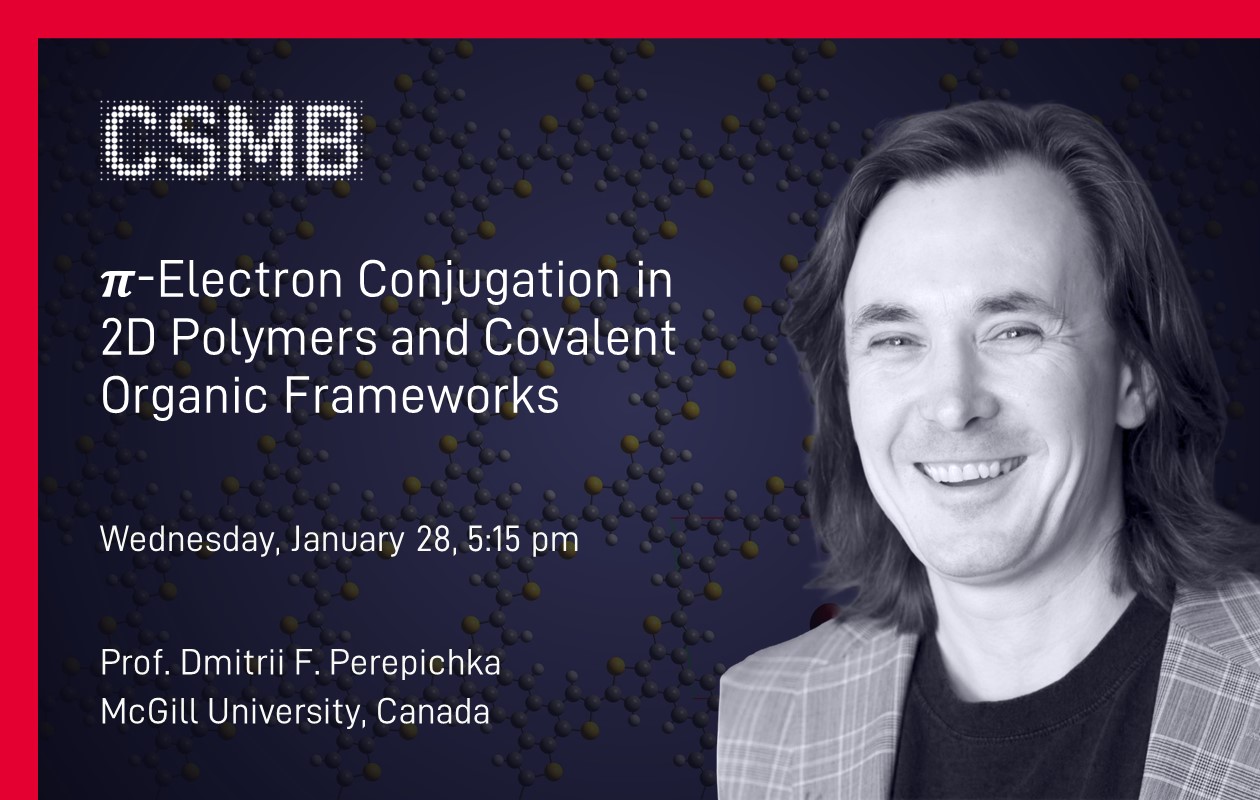 CSMB

$\pi$-Electron Conjugation in 2D Polymers and Covalent Organic Frameworks

Wednesday, January 28, 5:15 pm

Prof. Dmitrii F. Perepichka
McGill University, Canada